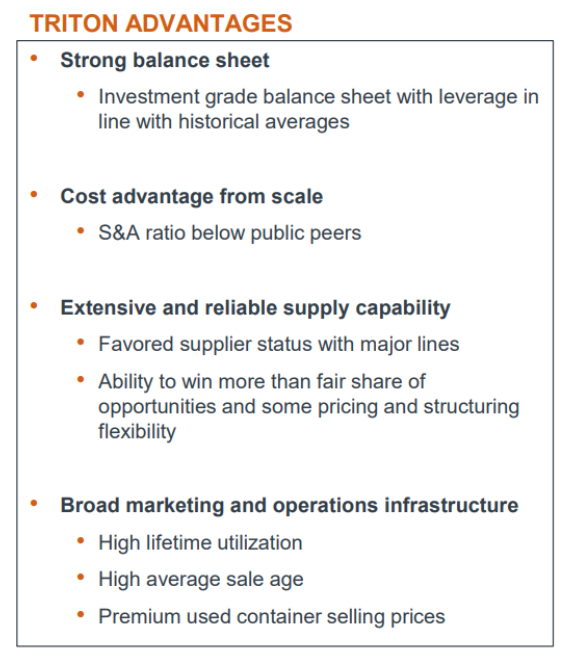 TRITON ADVANTAGES

• Strong balance sheet
  • Investment grade balance sheet with leverage in line with historical averages

• Cost advantage from scale
  • S&A ratio below public peers

• Extensive and reliable supply capability
  • Favored supplier status with major lines
  • Ability to win more than fair share of opportunities and some pricing and structuring flexibility

• Broad marketing and operations infrastructure
  • High lifetime utilization
  • High average sale age
  • Premium used container selling prices